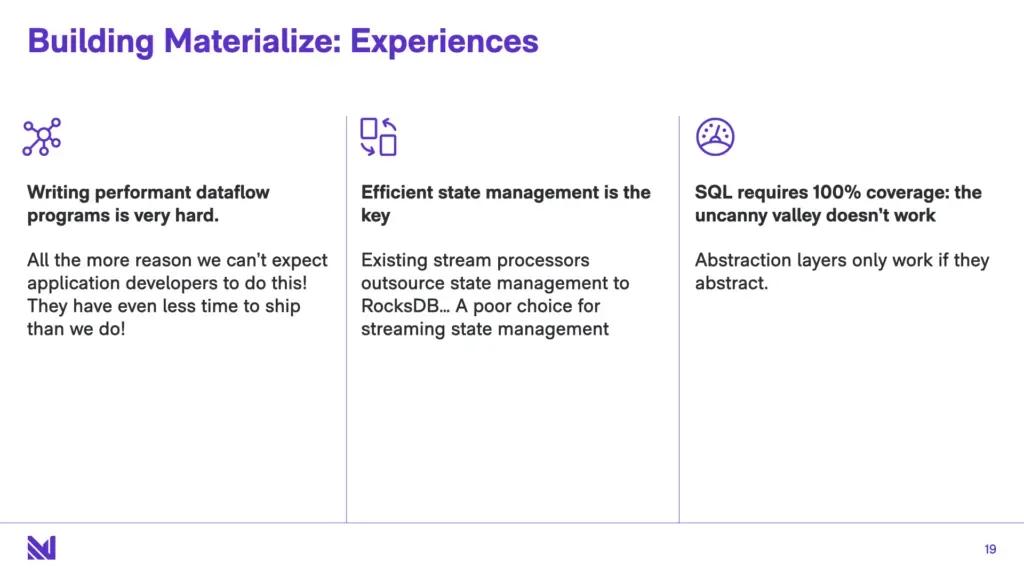 Building Materialize: Experiences

Writing performant dataflow programs is very hard.

All the more reason we can't expect application developers to do this! They have even less time to ship than we do!

Efficient state management is the key

Existing stream processors outsource state management to RocksDB… A poor choice for streaming state management

SQL requires 100% coverage: the uncanny valley doesn't work

Abstraction layers only work if they abstract.

19